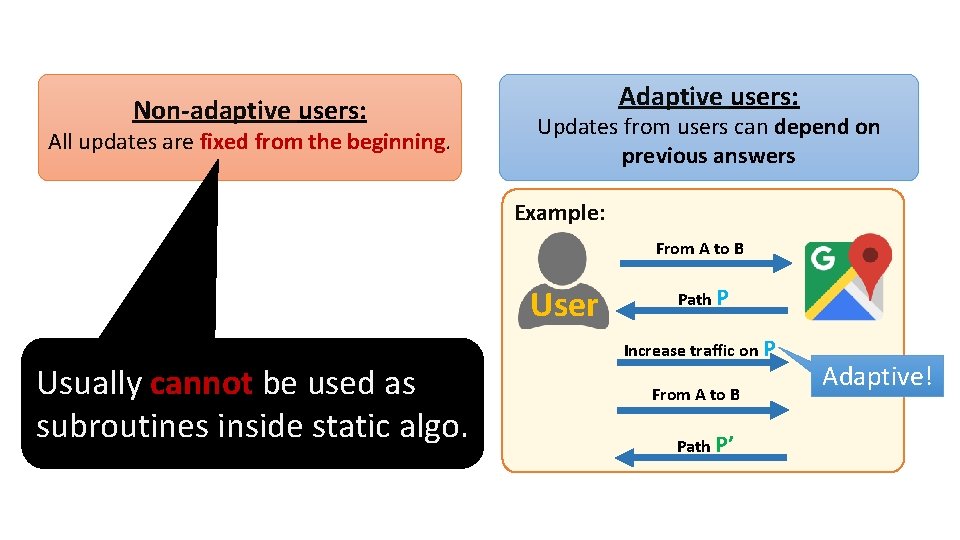 Non-adaptive users:
All updates are fixed from the beginning.

Usually cannot be used as subroutines inside static algo.

Adaptive users:
Updates from users can depend on previous answers

Example:

User

From A to B

Path P

Increase traffic on P

Adaptive!

From A to B

Path P'

G